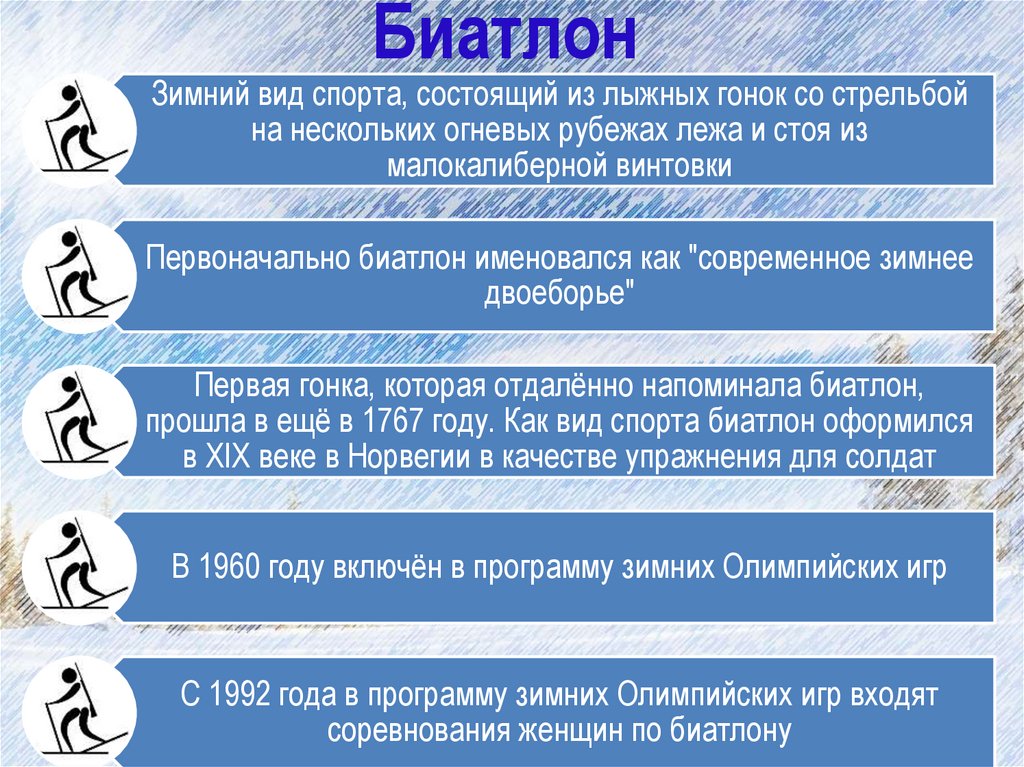 Биатлон

Зимний вид спорта, состоящий из лыжных гонок со стрельбой на нескольких огневых рубежах лежа и стоя из малокалиберной винтовки

Первоначально биатлон именовался как "современное зимнее двоеборье"

Первая гонка, которая отдалённо напоминала биатлон, прошла в ещё в 1767 году. Как вид спорта биатлон оформился в XIX веке в Норвегии в качестве упражнения для солдат

В 1960 году включён в программу зимних Олимпийских игр

С 1992 года в программу зимних Олимпийских игр входят соревнования женщин по биатлону